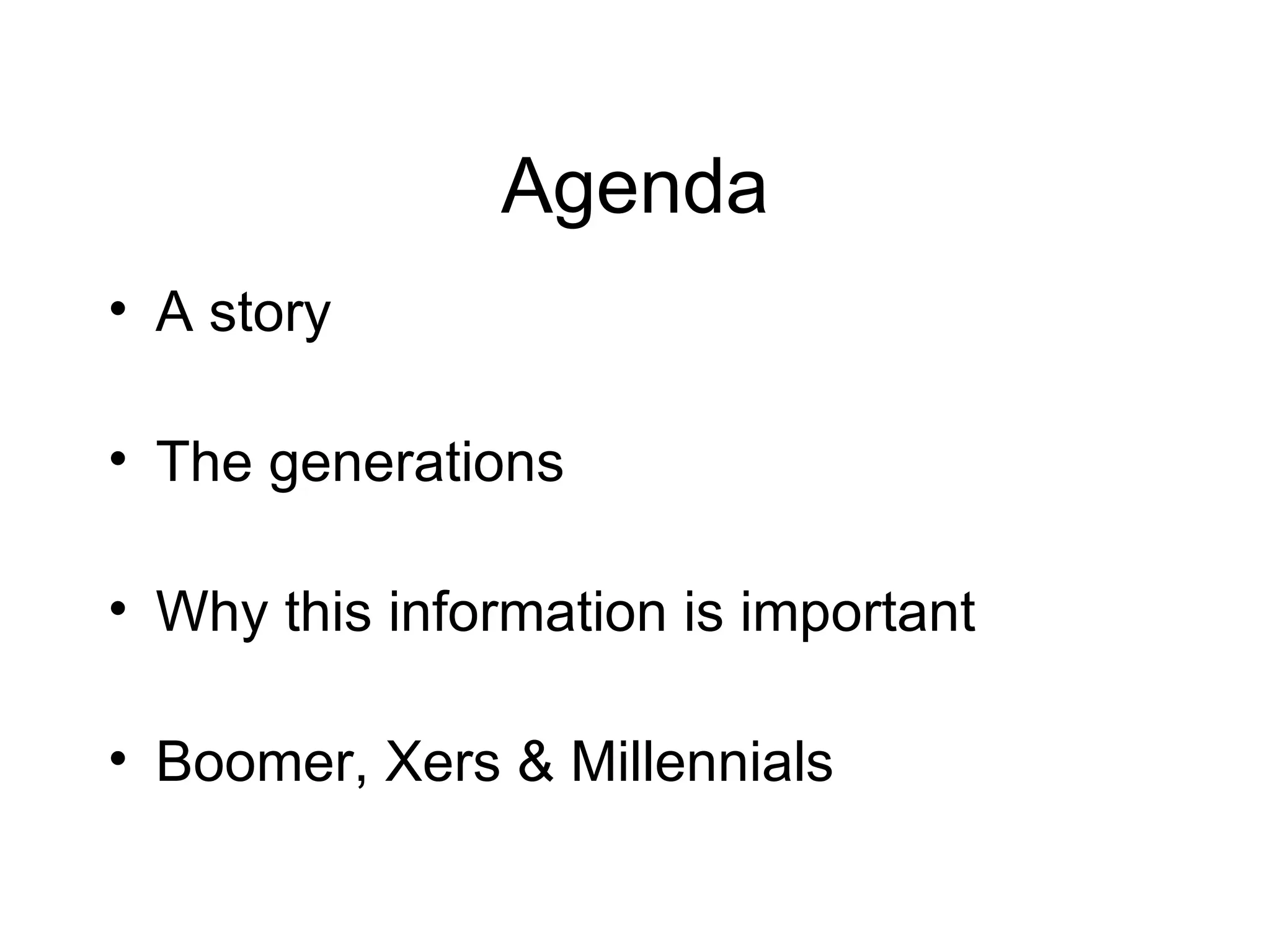 Agenda

• A story

• The generations

• Why this information is important

• Boomer, Xers & Millennials